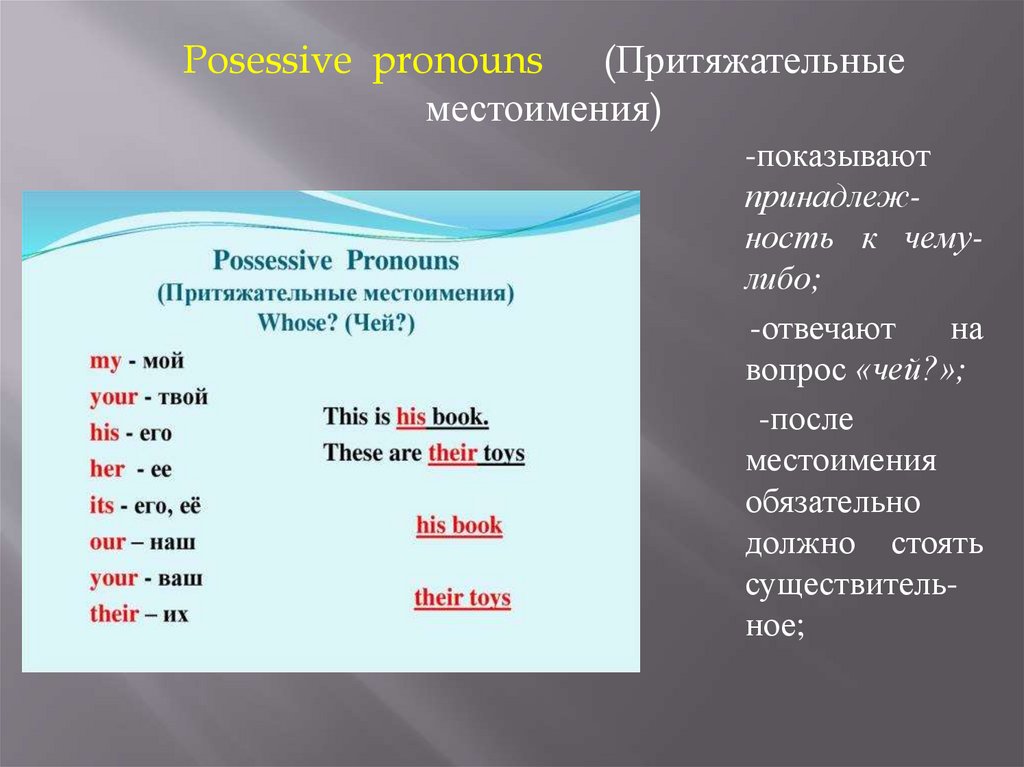 Posessive pronouns (Притяжательные местоимения)

Possessive Pronouns
(Притяжательные местоимения)
Whose? (Чей?)

my - мой
your - твой
his - его
her - ее
its - его, её
our – наш
your - ваш
their – их

This is his book.
These are their toys

his book

their toys

-показывают принадлежность к чему-либо;

-отвечают на вопрос «чей?»;

-после местоимения обязательно должно стоять существительное;